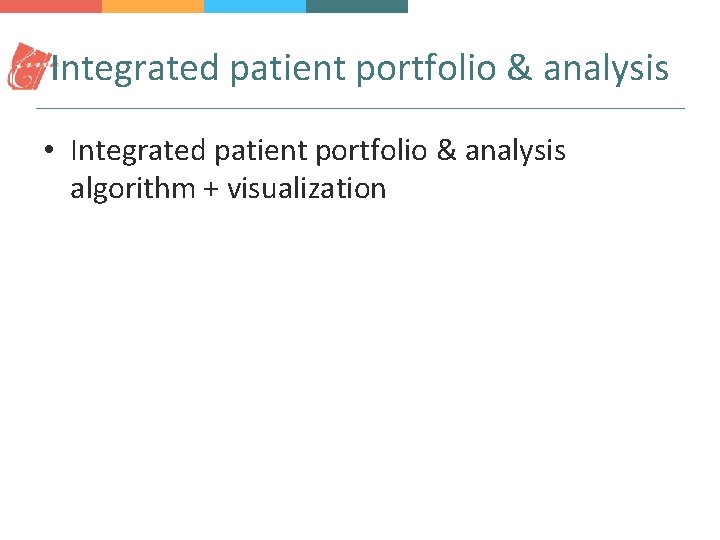 Integrated patient portfolio & analysis

• Integrated patient portfolio & analysis algorithm + visualization